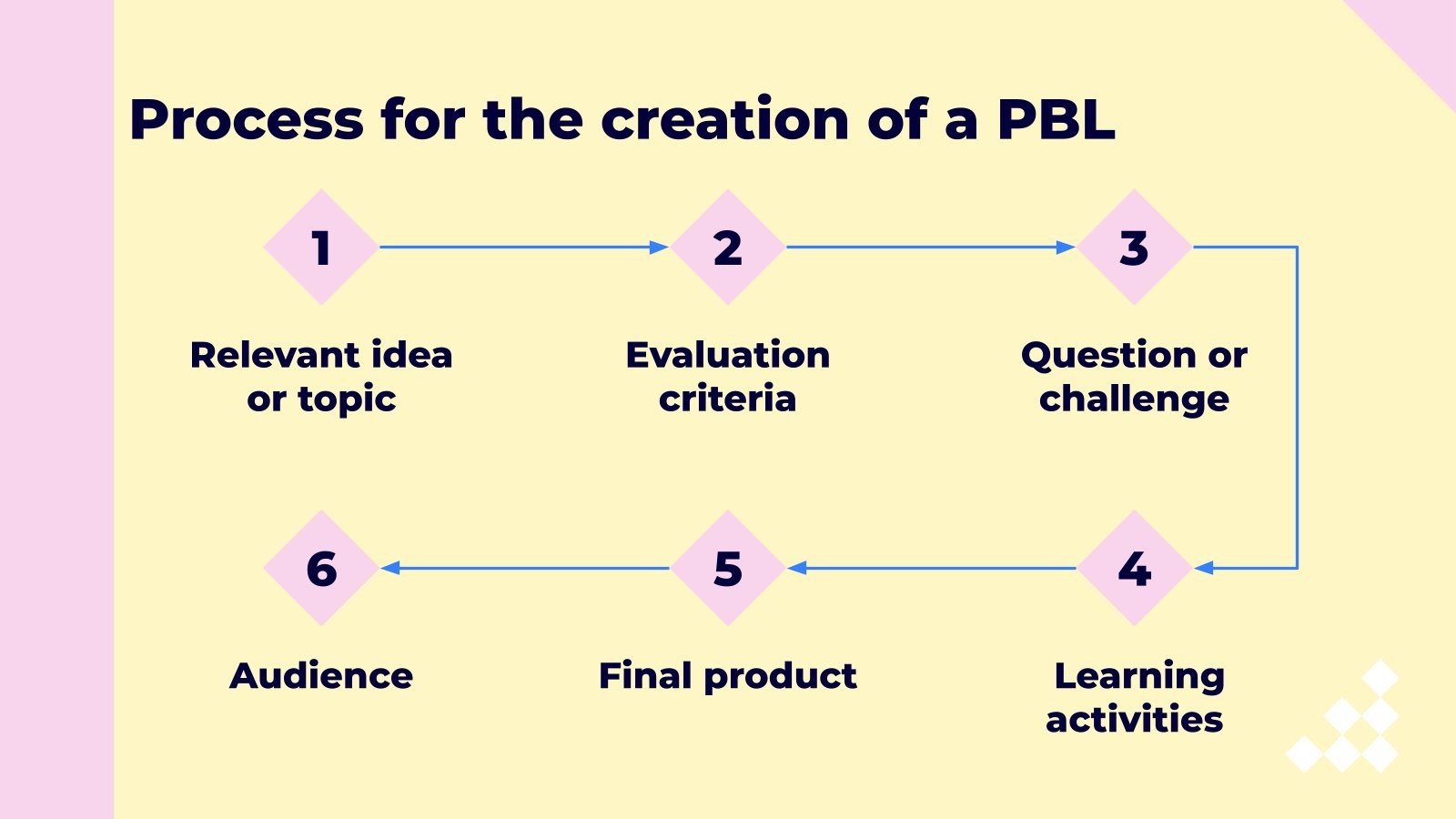 Process for the creation of a PBL

1

Relevant idea or topic

2

Evaluation criteria

3

Question or challenge

4

Learning activities

5

Final product

6

Audience